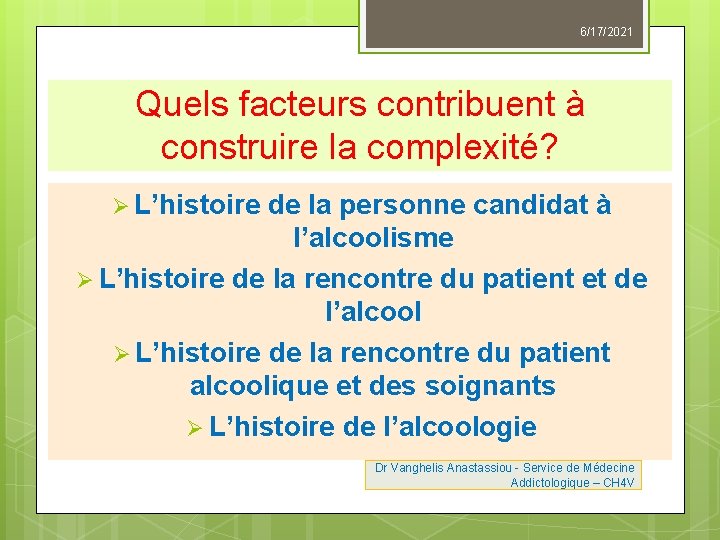 6/17/2021

Quels facteurs contribuent à construire la complexité?

➢ L’histoire de la personne candidat à l’alcoolisme

➢ L’histoire de la rencontre du patient et de l’alcool

➢ L’histoire de la rencontre du patient alcoolique et des soignants

➢ L’histoire de l’alcoologie

Dr Vanghelis Anastassiou - Service de Médecine Addictologique – CH4V